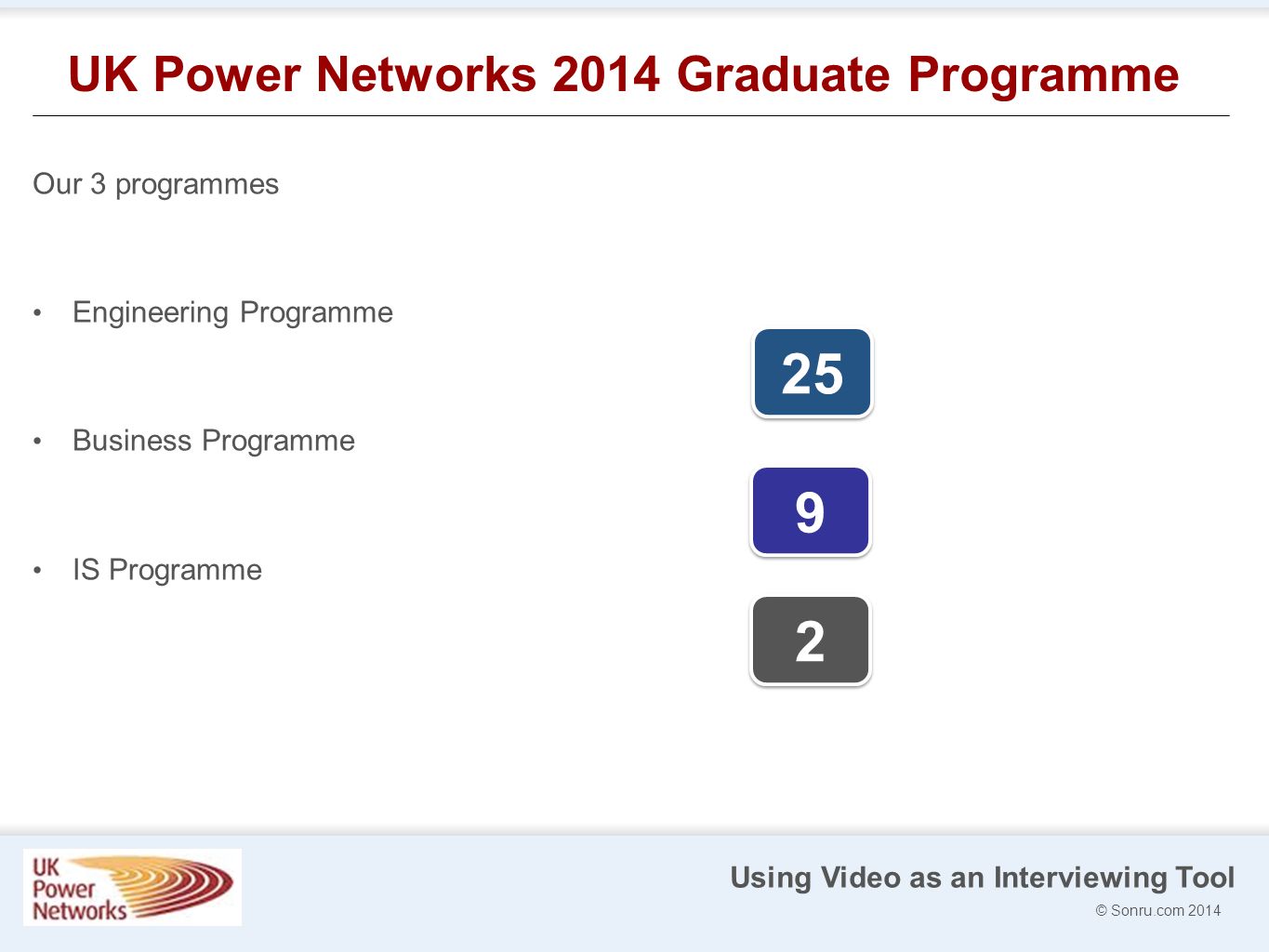 UK Power Networks 2014 Graduate Programme

Our 3 programmes

• Engineering Programme

25

• Business Programme

9

• IS Programme

2

UK Power Networks

Using Video as an Interviewing Tool

© Sonru.com 2014